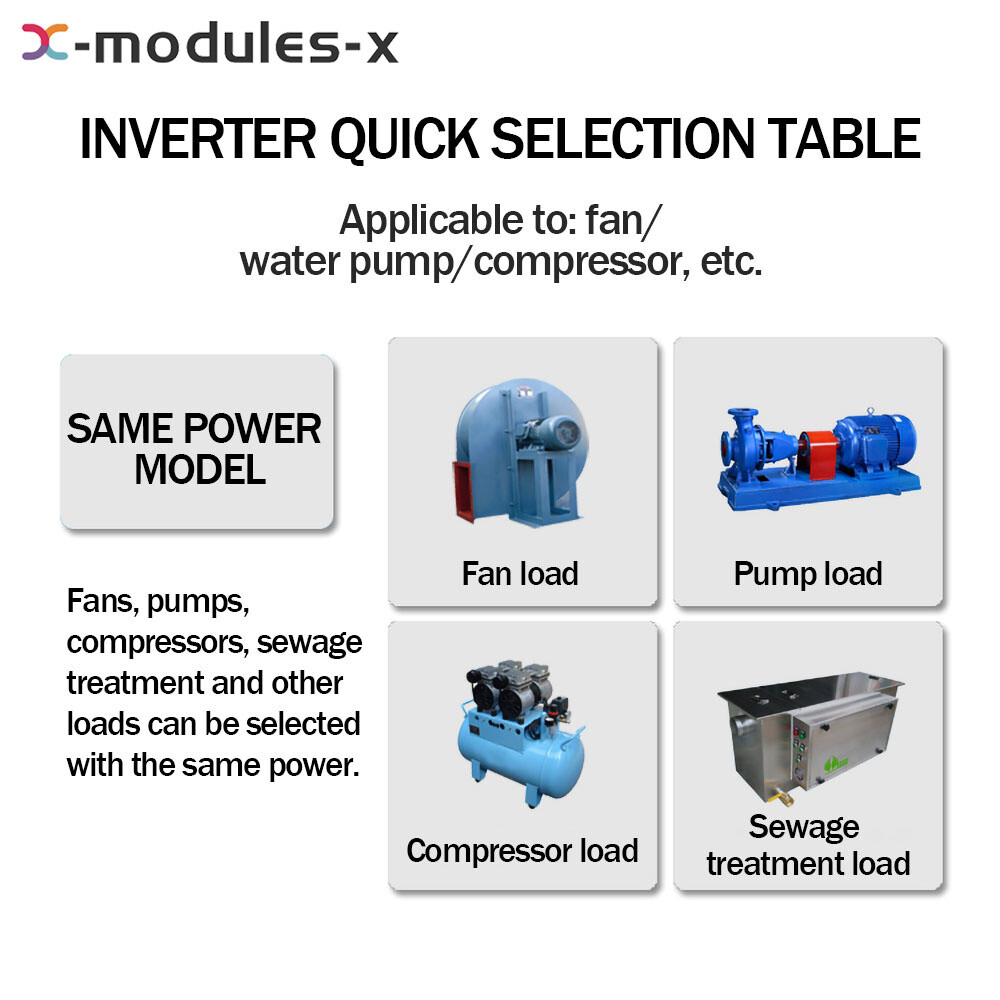 x-modules-x

INVERTER QUICK SELECTION TABLE

Applicable to: fan/ water pump/compressor, etc.

SAME POWER MODEL

Fans, pumps, compressors, sewage treatment and other loads can be selected with the same power.

Fan load

Pump load

Compressor load

Sewage treatment load